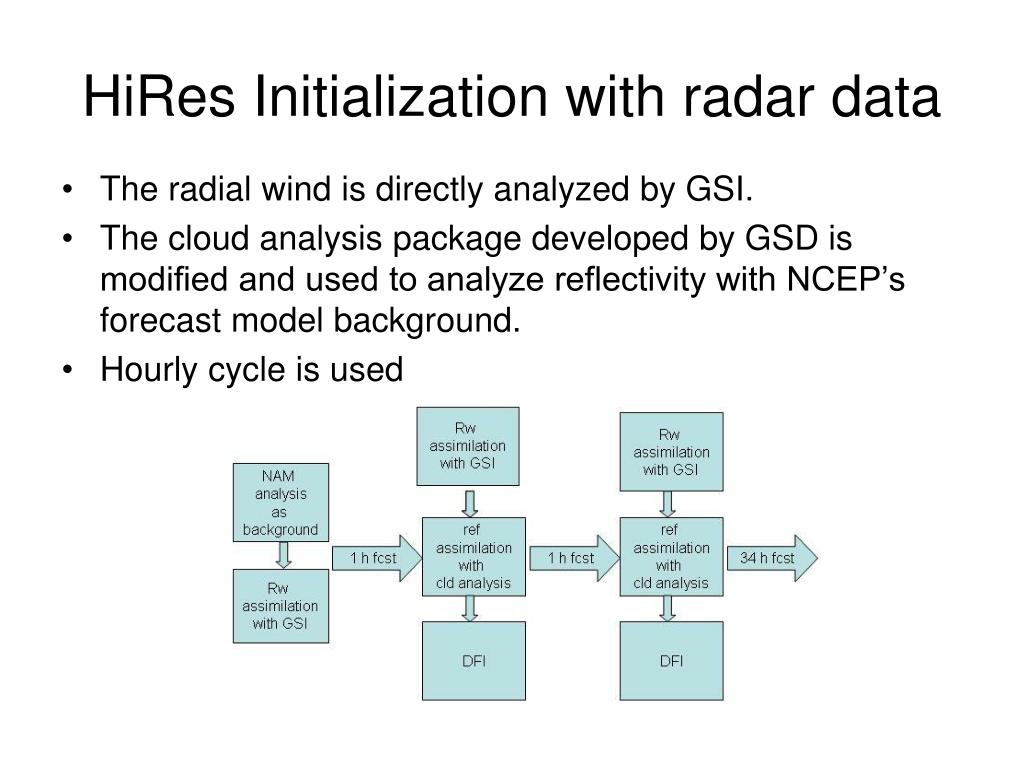 HiRes Initialization with radar data

• The radial wind is directly analyzed by GSI.
• The cloud analysis package developed by GSD is modified and used to analyze reflectivity with NCEP's forecast model background.
• Hourly cycle is used

NAM analysis as background

Rw assimilation with GSI

1 h fcst

Rw assimilation with GSI

ref assimilation with cld analysis

DFI

1 h fcst

Rw assimilation with GSI

ref assimilation with cld analysis

DFI

34 h fcst